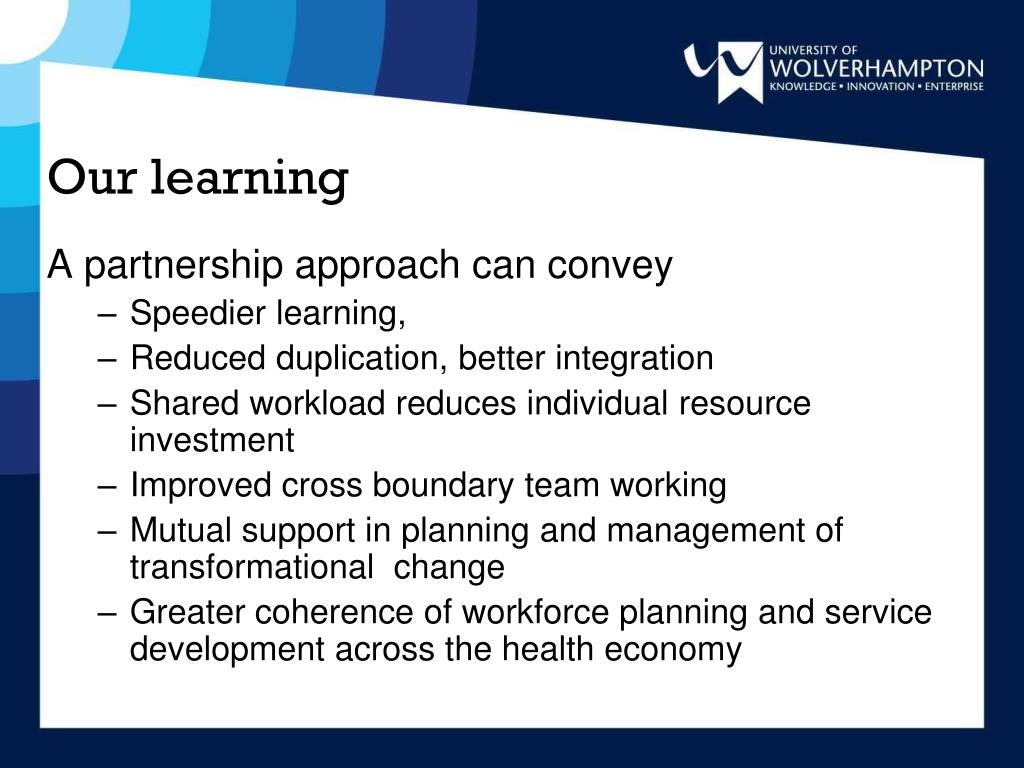 UNIVERSITY OF
WOLVERHAMPTON
KNOWLEDGE • INNOVATION • ENTERPRISE

Our learning

A partnership approach can convey
– Speedier learning,
– Reduced duplication, better integration
– Shared workload reduces individual resource investment
– Improved cross boundary team working
– Mutual support in planning and management of transformational change
– Greater coherence of workforce planning and service development across the health economy